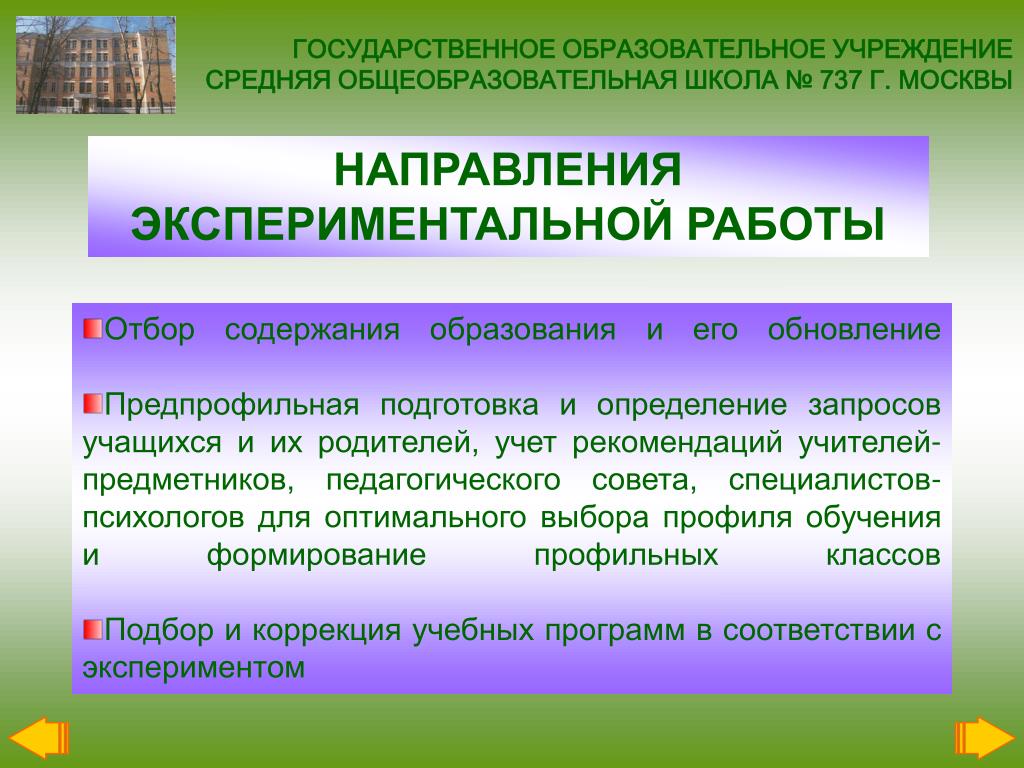 ГОСУДАРСТВЕННОЕ ОБРАЗОВАТЕЛЬНОЕ УЧРЕЖДЕНИЕ СРЕДНЯЯ ОБЩЕОБРАЗОВАТЕЛЬНАЯ ШКОЛА № 737 Г. МОСКВЫ

НАПРАВЛЕНИЯ ЭКСПЕРИМЕНТАЛЬНОЙ РАБОТЫ

Отбор содержания образования и его обновление

Предпрофильная подготовка и определение запросов учащихся и их родителей, учет рекомендаций учителей-предметников, педагогического совета, специалистов-психологов для оптимального выбора профиля обучения и формирование профильных классов

Подбор и коррекция учебных программ в соответствии с экспериментом